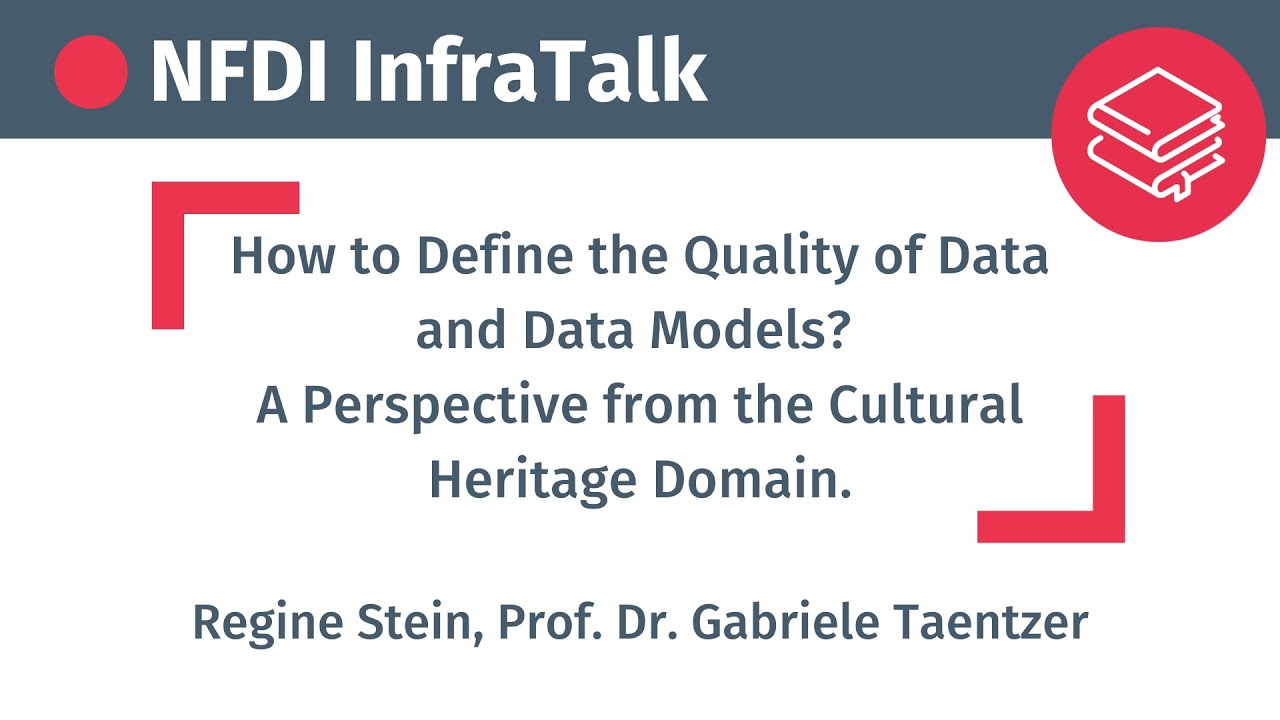 NFDI InfraTalk

How to Define the Quality of Data and Data Models? A Perspective from the Cultural Heritage Domain.

Regine Stein, Prof. Dr. Gabriele Taentzer